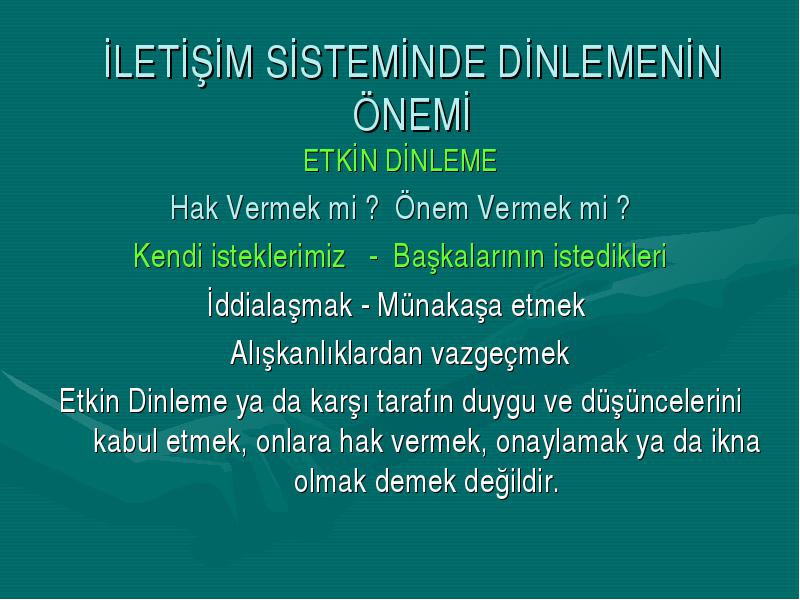 İLETİŞİM SİSTEMİNDE DİNLEMENİN ÖNEMİ

ETKİN DİNLEME

Hak Vermek mi ? Önem Vermek mi ?

Kendi isteklerimiz - Başkalarının istedikleri

İddialaşmak - Münakaşa etmek

Alışkanlıklardan vazgeçmek

Etkin Dinleme ya da karşı tarafın duygu ve düşüncelerini kabul etmek, onlara hak vermek, onaylamak ya da ikna olmak demek değildir.